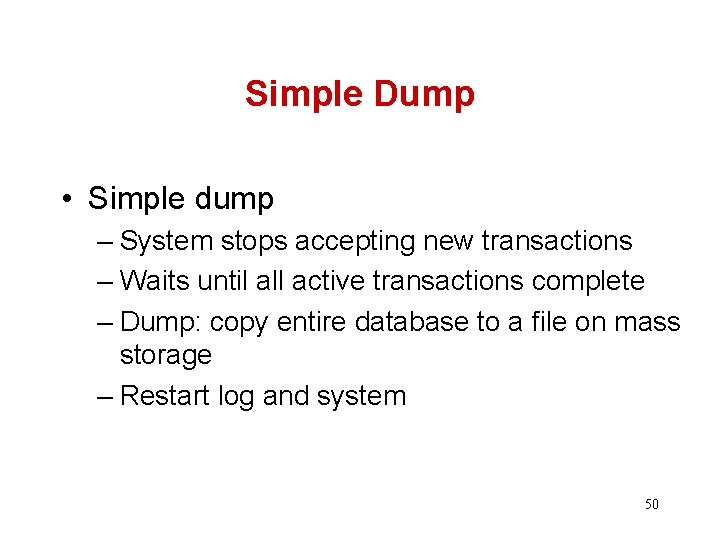 Simple Dump

• Simple dump
– System stops accepting new transactions
– Waits until all active transactions complete
– Dump: copy entire database to a file on mass storage
– Restart log and system

50